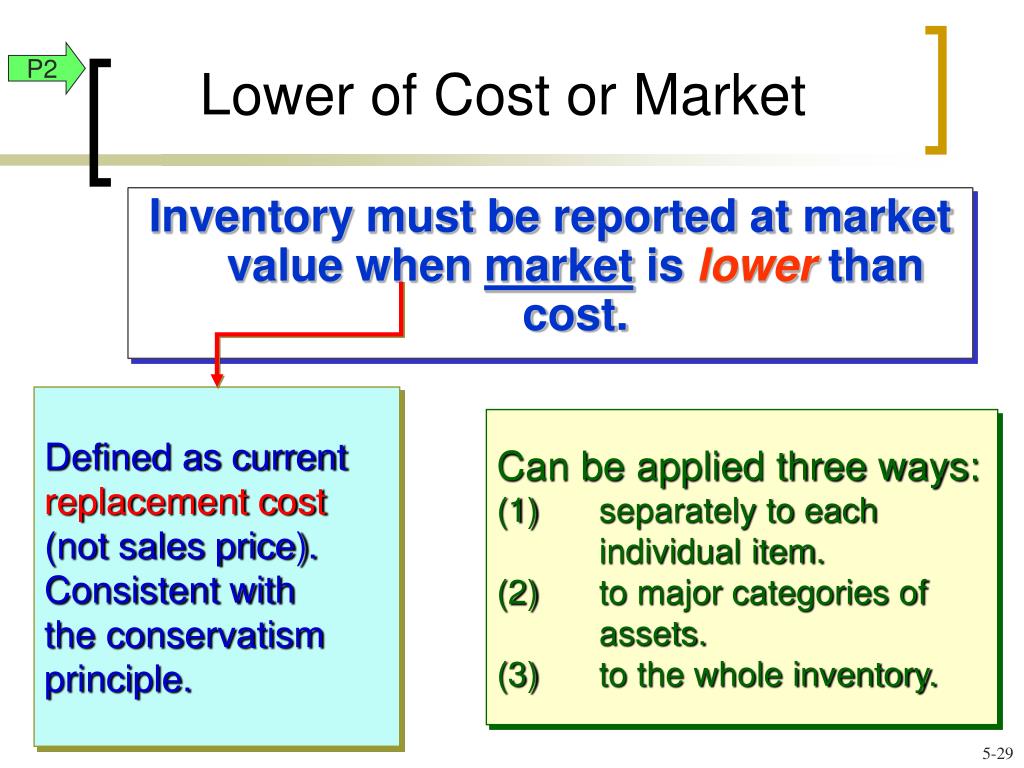 P2

Lower of Cost or Market

Inventory must be reported at market value when market is lower than cost.

Defined as current replacement cost (not sales price). Consistent with the conservatism principle.

Can be applied three ways:
(1) separately to each individual item.
(2) to major categories of assets.
(3) to the whole inventory.

5-29